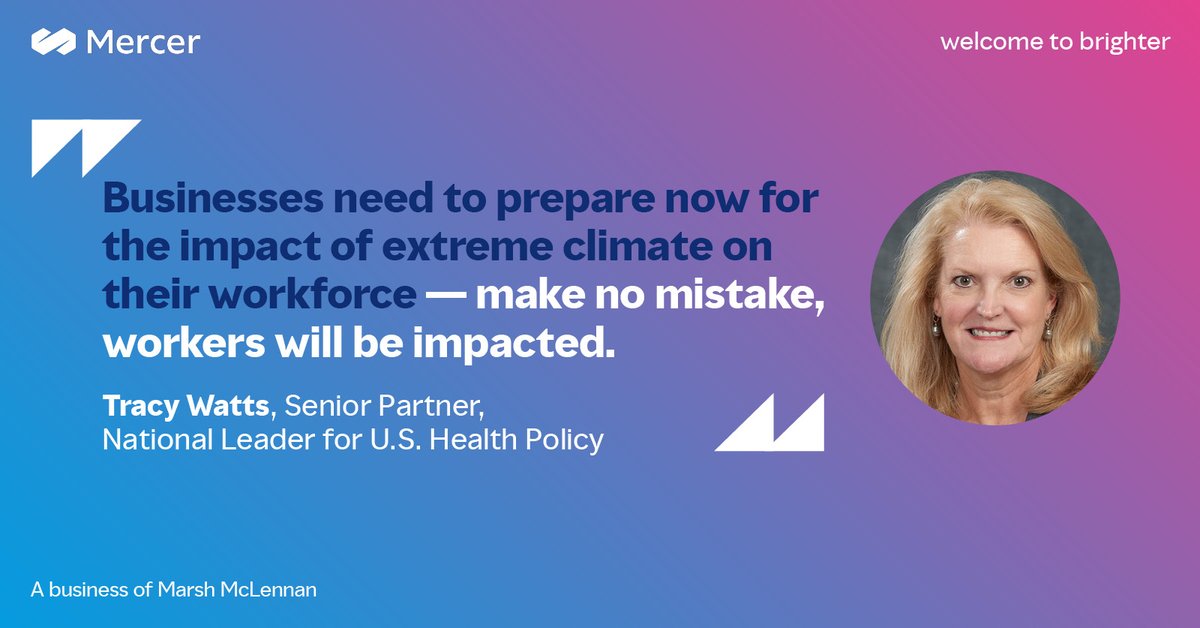 Mercer

welcome to brighter

Businesses need to prepare now for the impact of extreme climate on their workforce — make no mistake, workers will be impacted.

Tracy Watts, Senior Partner, National Leader for U.S. Health Policy

A business of Marsh McLennan